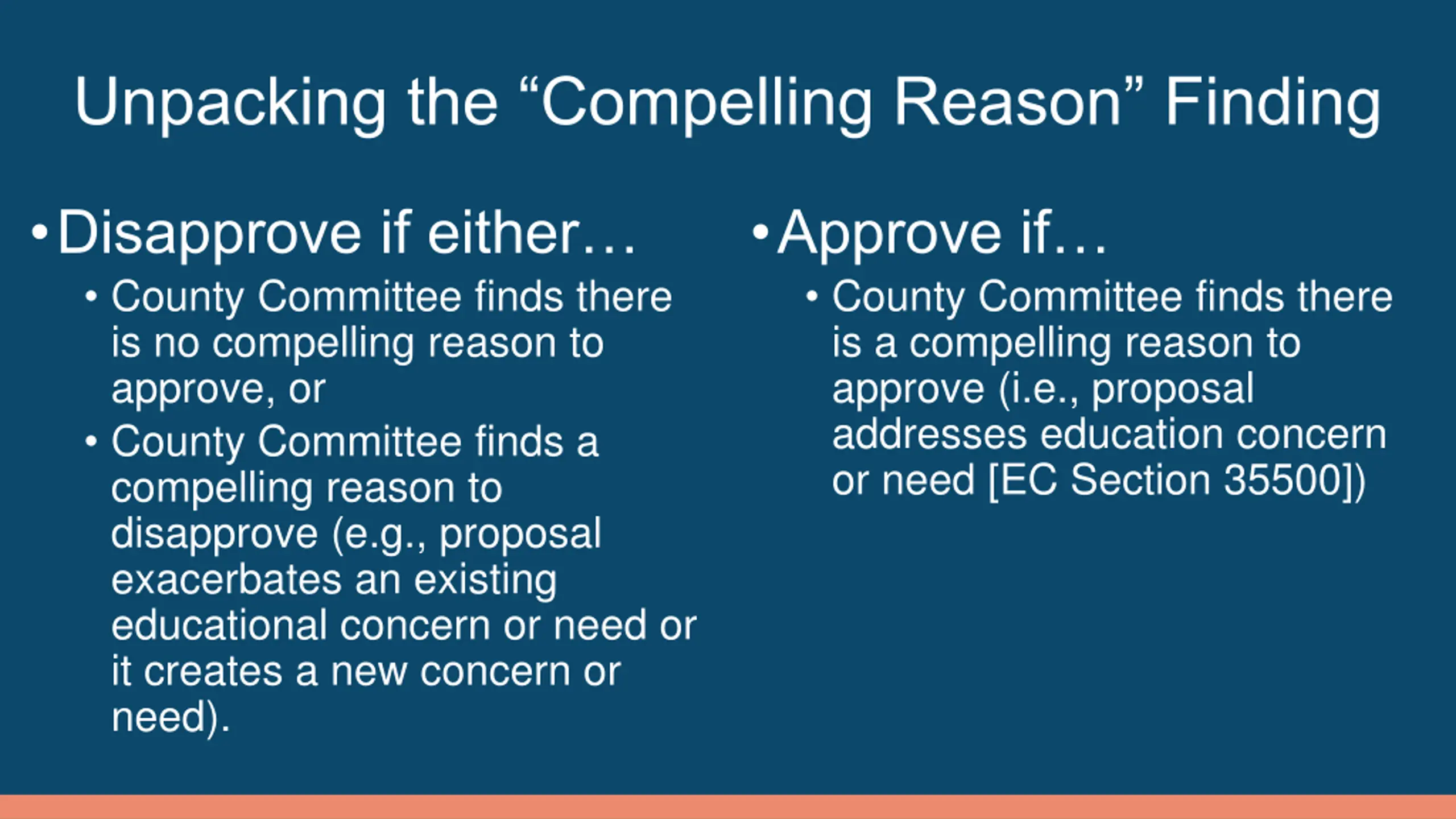 Unpacking the “Compelling Reason” Finding

• Disapprove if either…
  • County Committee finds there is no compelling reason to approve, or
  • County Committee finds a compelling reason to disapprove (e.g., proposal exacerbates an existing educational concern or need or it creates a new concern or need).

• Approve if…
  • County Committee finds there is a compelling reason to approve (i.e., proposal addresses education concern or need [EC Section 35500])